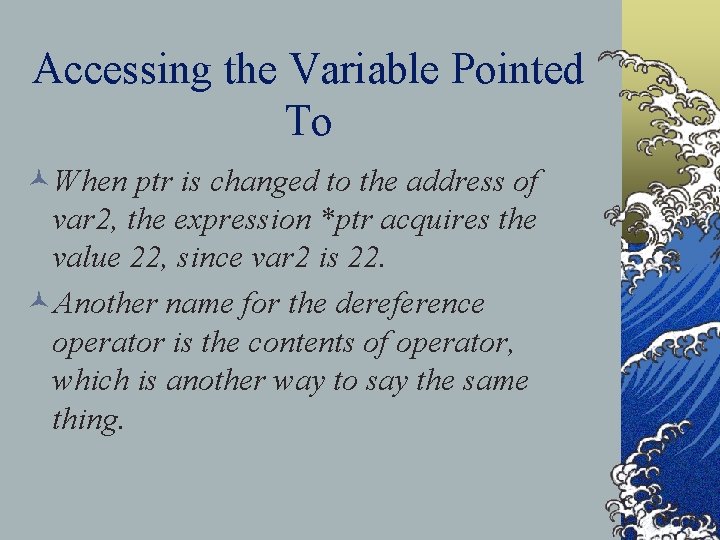 Accessing the Variable Pointed To

When ptr is changed to the address of var2, the expression *ptr acquires the value 22, since var2 is 22.

Another name for the dereference operator is the contents of operator, which is another way to say the same thing.